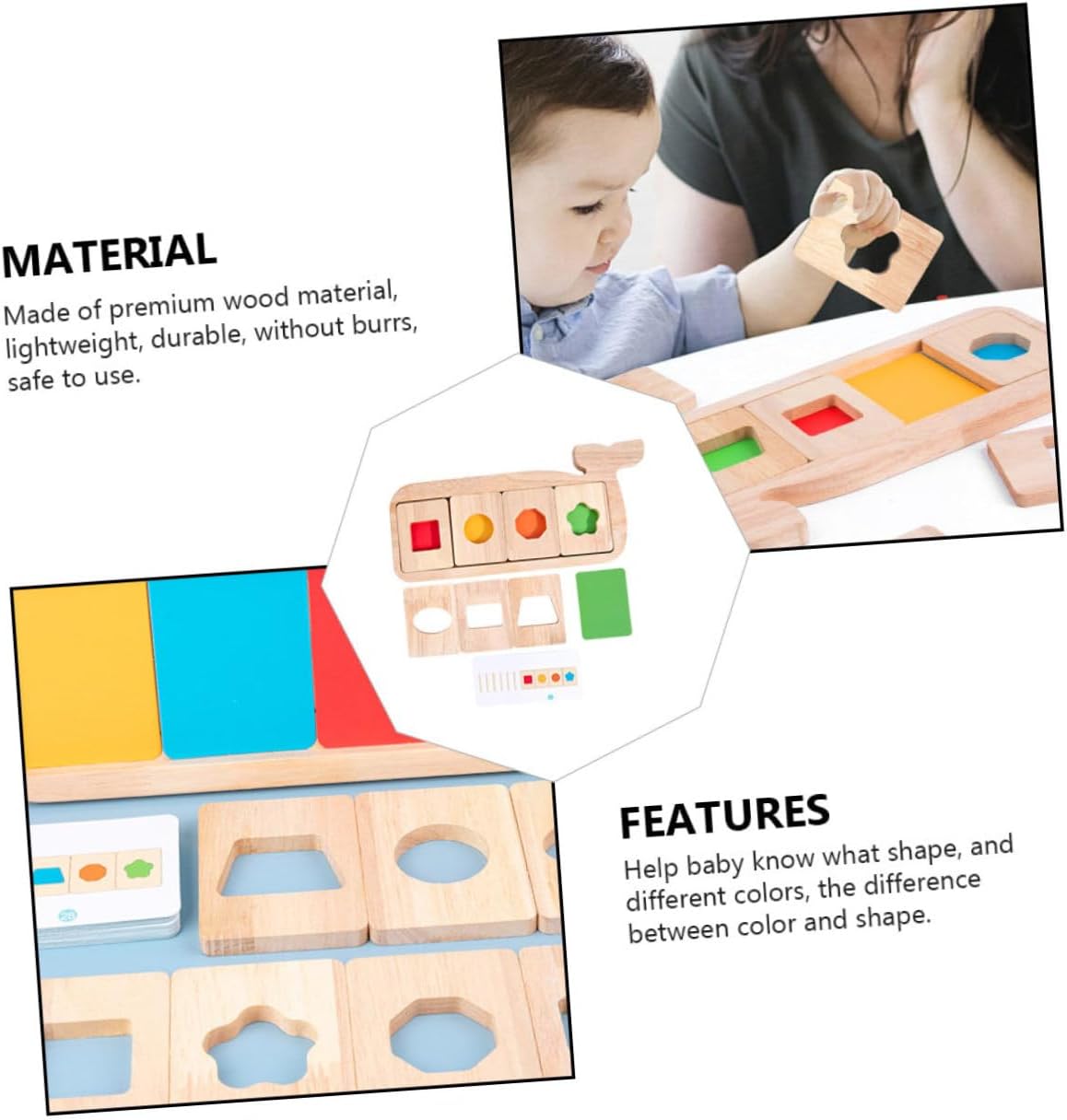 MATERIAL

Made of premium wood material, lightweight, durable, without burrs, safe to use.

FEATURES

Help baby know what shape, and different colors, the difference between color and shape.